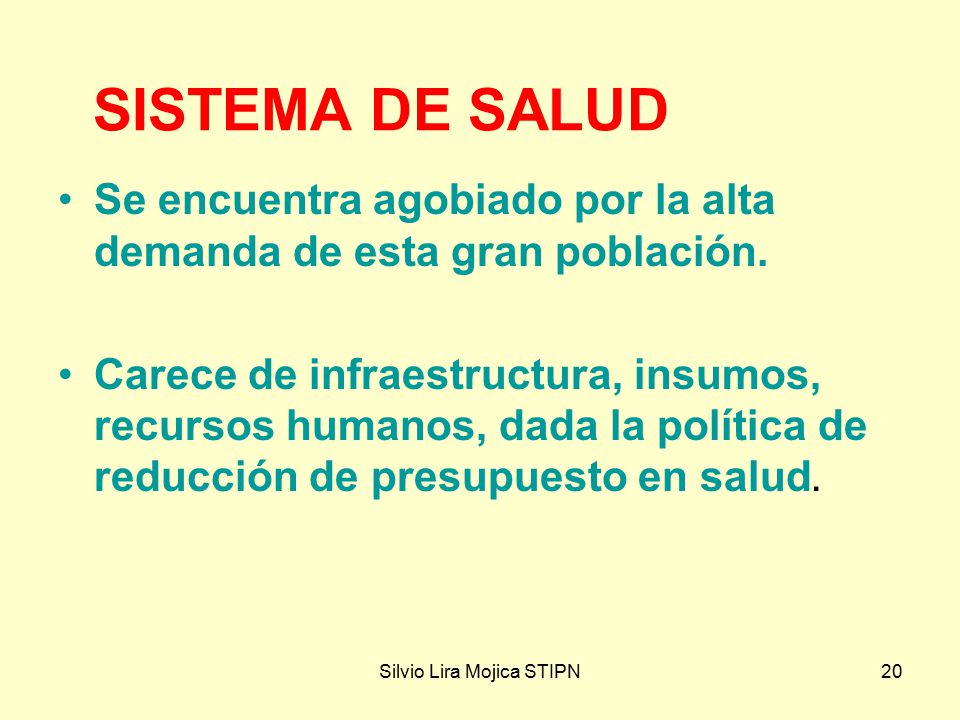 SISTEMA DE SALUD

• Se encuentra agobiado por la alta demanda de esta gran población.

• Carece de infraestructura, insumos, recursos humanos, dada la política de reducción de presupuesto en salud.

Silvio Lira Mojica STIPN

20